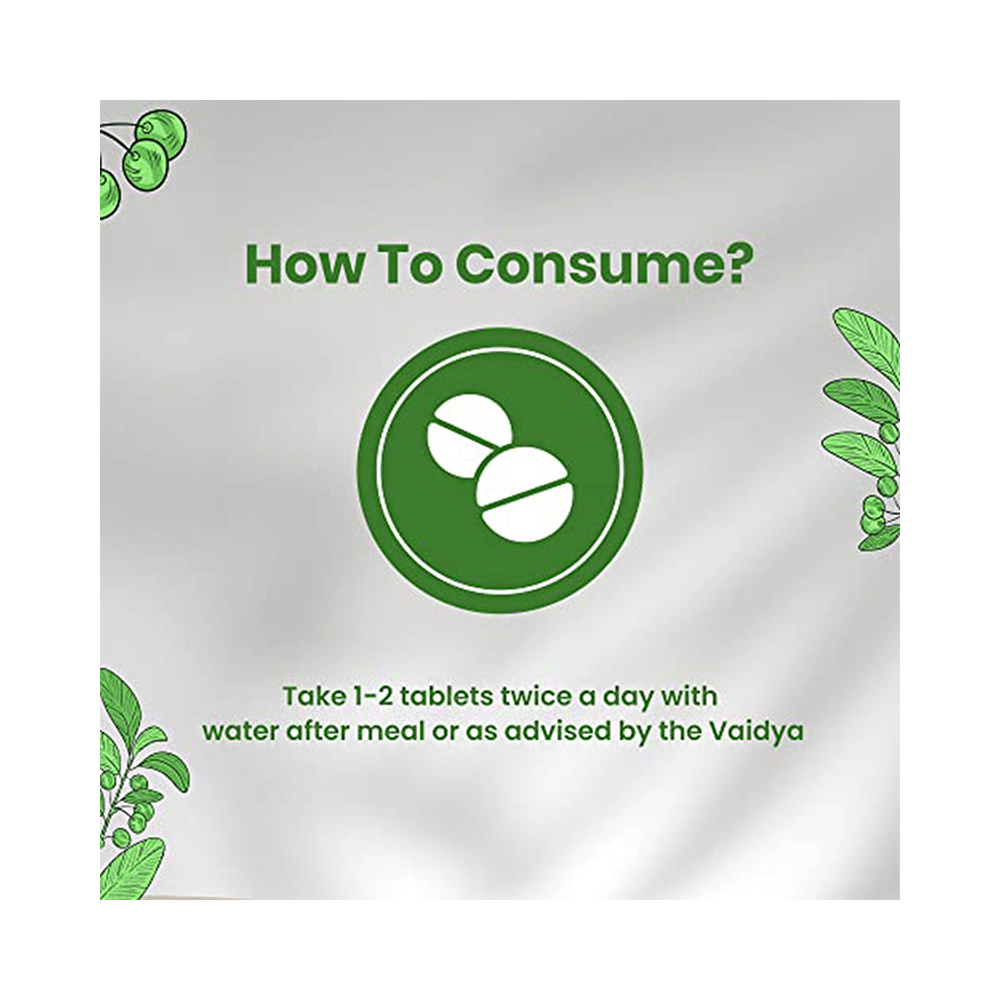 How To Consume?

Take 1-2 tablets twice a day with water after meal or as advised by the Vaidya